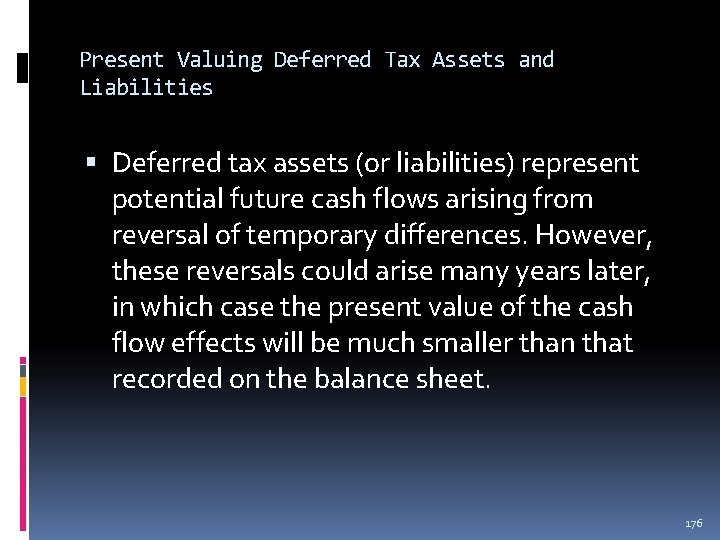 Present Valuing Deferred Tax Assets and Liabilities

• Deferred tax assets (or liabilities) represent potential future cash flows arising from reversal of temporary differences. However, these reversals could arise many years later, in which case the present value of the cash flow effects will be much smaller than that recorded on the balance sheet.

176